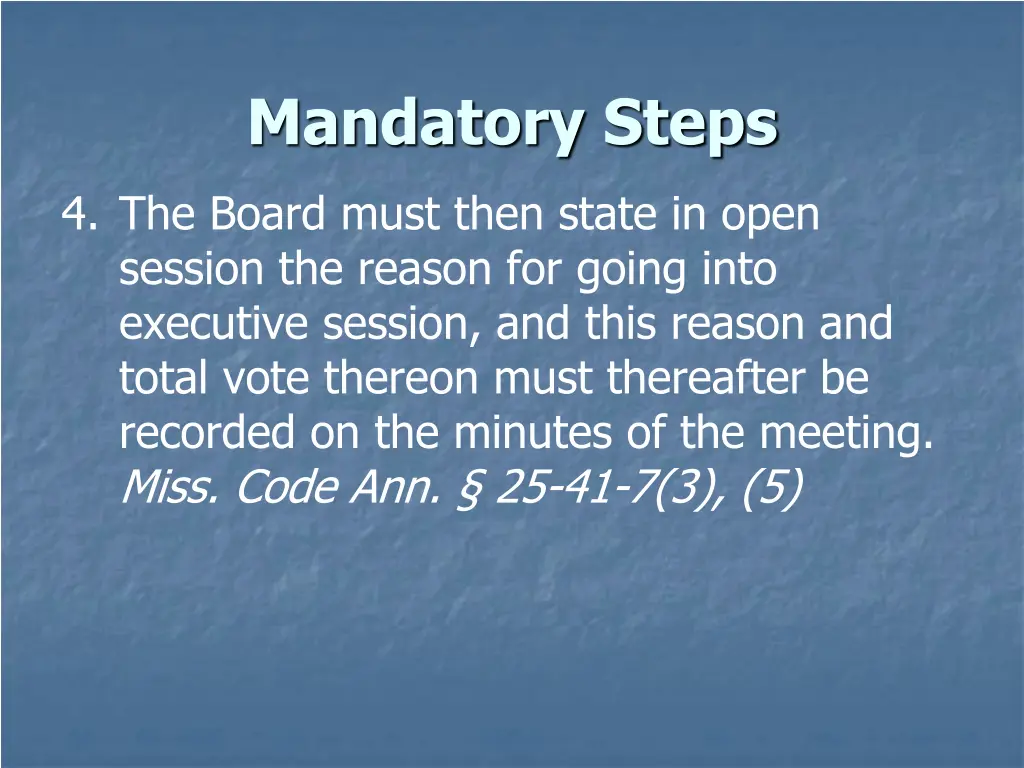 Mandatory Steps

4. The Board must then state in open session the reason for going into executive session, and this reason and total vote thereon must thereafter be recorded on the minutes of the meeting. Miss. Code Ann. § 25-41-7(3), (5)